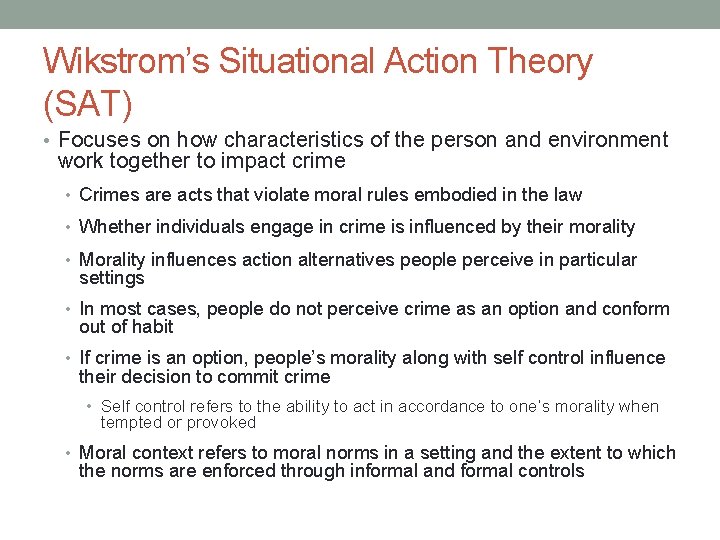 Wikstrom's Situational Action Theory (SAT)

• Focuses on how characteristics of the person and environment work together to impact crime

• Crimes are acts that violate moral rules embodied in the law

• Whether individuals engage in crime is influenced by their morality

• Morality influences action alternatives people perceive in particular settings

• In most cases, people do not perceive crime as an option and conform out of habit

• If crime is an option, people's morality along with self control influence their decision to commit crime

• Self control refers to the ability to act in accordance to one's morality when tempted or provoked

• Moral context refers to moral norms in a setting and the extent to which the norms are enforced through informal and formal controls